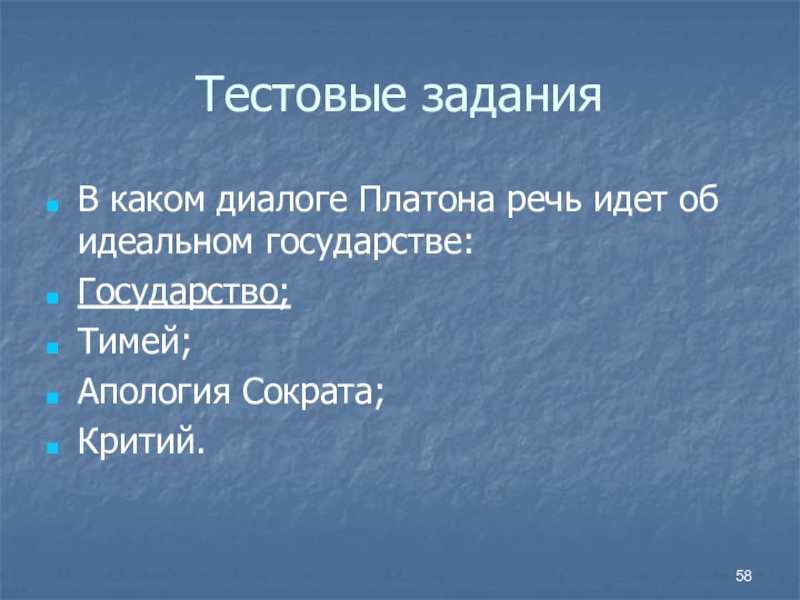 Тестовые задания

В каком диалоге Платона речь идет об идеальном государстве:

Государство;

Тимей;

Апология Сократа;

Критий.

58